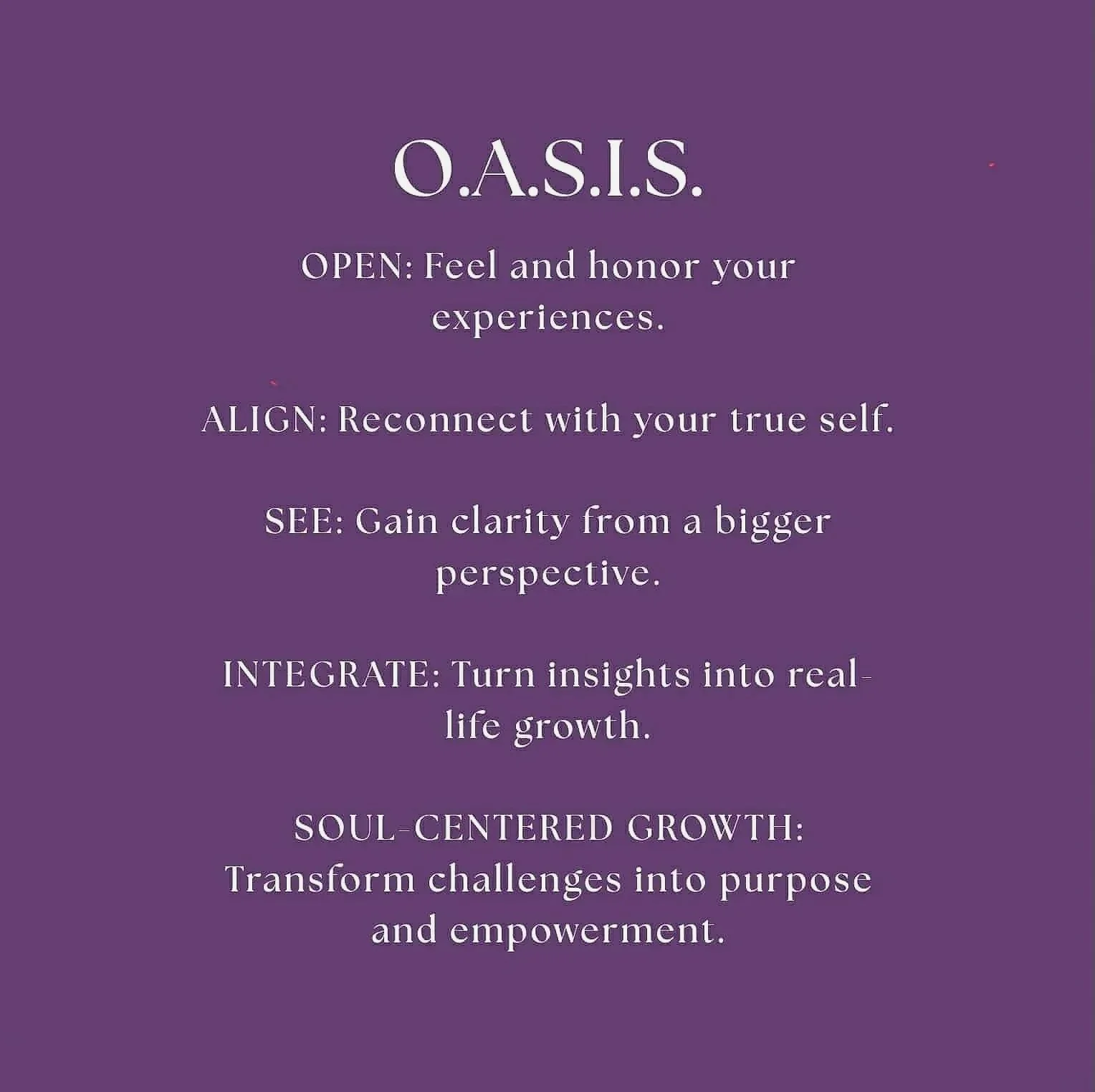 O.A.S.I.S.

OPEN: Feel and honor your experiences.

ALIGN: Reconnect with your true self.

SEE: Gain clarity from a bigger perspective.

INTEGRATE: Turn insights into real-life growth.

SOUL-CENTERED GROWTH: Transform challenges into purpose and empowerment.